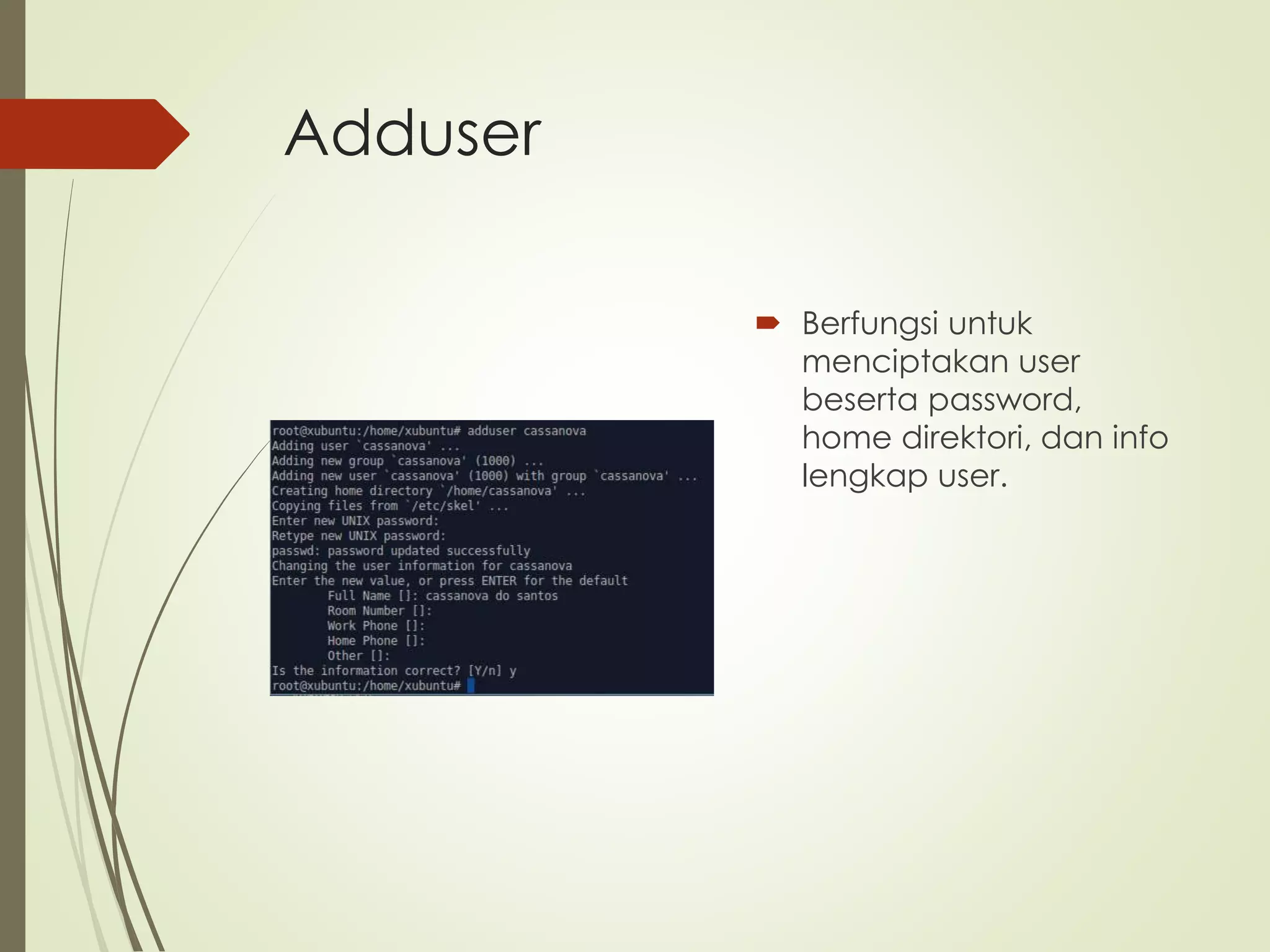 Adduser

root@xubuntu:/home/xubuntu# adduser cassanova
Adding user `cassanova' ...
Adding new group `cassanova' (1000) ...
Adding new user `cassanova' (1000) with group `cassanova' ...
Creating home directory `/home/cassanova' ...
Copying files from `/etc/skel' ...
Enter new UNIX password:
Retype new UNIX password:
passwd: password updated successfully
Changing the user information for cassanova
Enter the new value, or press ENTER for the default
Full Name []: cassanova do santos
Room Number []:
Work Phone []:
Home Phone []:
Other []:
Is the information correct? [Y/n] y
root@xubuntu:/home/xubuntu#

Berfungsi untuk menciptakan user beserta password, home direktori, dan info lengkap user.